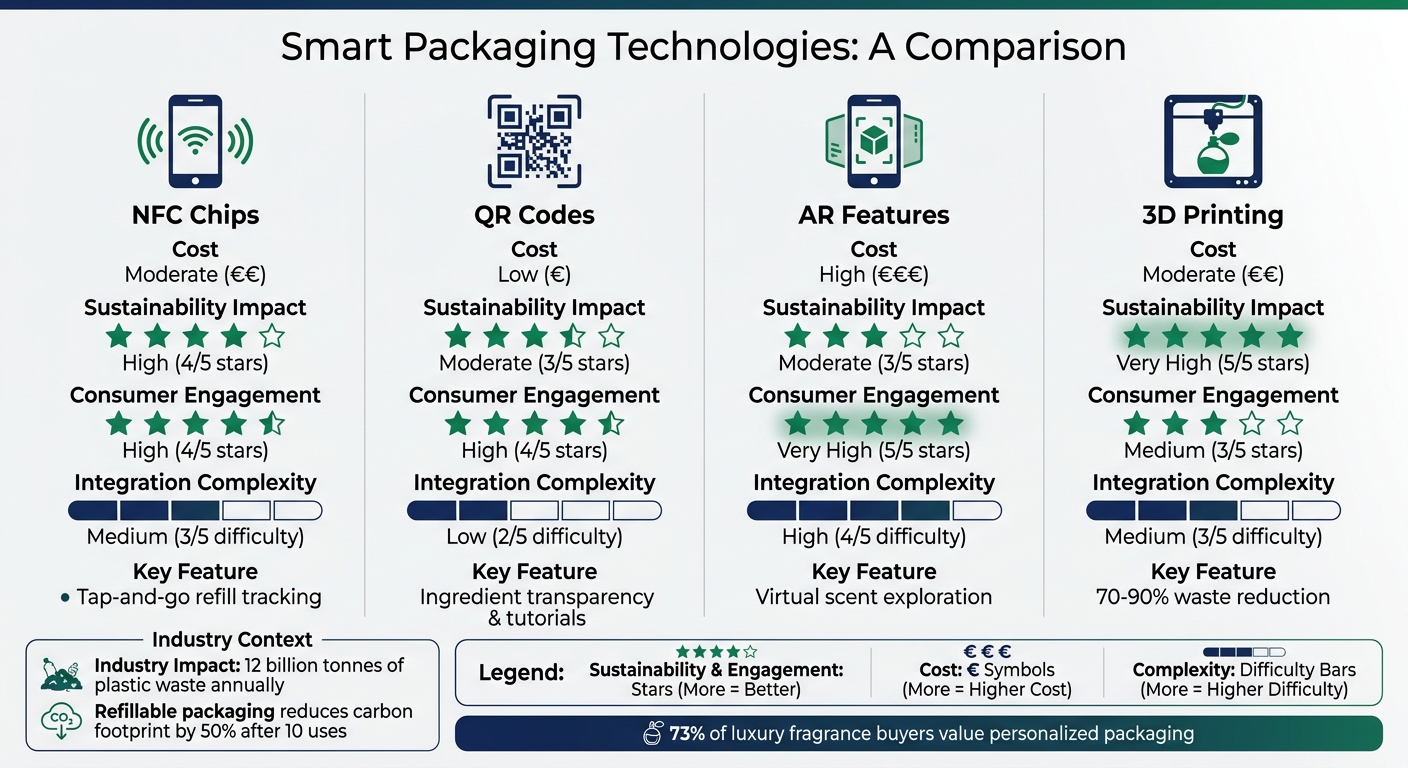 Smart Packaging Technologies: A Comparison

NFC Chips
Cost
Moderate (€€)
Sustainability Impact
High (4/5 stars)
Consumer Engagement
High (4/5 stars)
Integration Complexity
Medium (3/5 difficulty)
Key Feature
• Tap-and-go refill tracking

QR Codes
Cost
Low (€)
Sustainability Impact
Moderate (3/5 stars)
Consumer Engagement
High (4/5 stars)
Integration Complexity
Low (2/5 difficulty)
Key Feature
Ingredient transparency & tutorials

AR Features
Cost
High (€€€)
Sustainability Impact
Moderate (3/5 stars)
Consumer Engagement
Very High (5/5 stars)
Integration Complexity
High (4/5 difficulty)
Key Feature
Virtual scent exploration

3D Printing
Cost
Moderate (€€)
Sustainability Impact
Very High (5/5 stars)
Consumer Engagement
Medium (3/5 stars)
Integration Complexity
Medium (3/5 difficulty)
Key Feature
70-90% waste reduction

Industry Context
Industry Impact: 12 billion tonnes of plastic waste annually
$CO_2$
Refillable packaging reduces carbon footprint by 50% after 10 uses

Legend:
Sustainability & Engagement: Stars (More = Better)
€ € €
Cost: € Symbols (More = Higher Cost)
Complexity: Difficulty Bars (More = Higher Difficulty)

73% of luxury fragrance buyers value personalized packaging